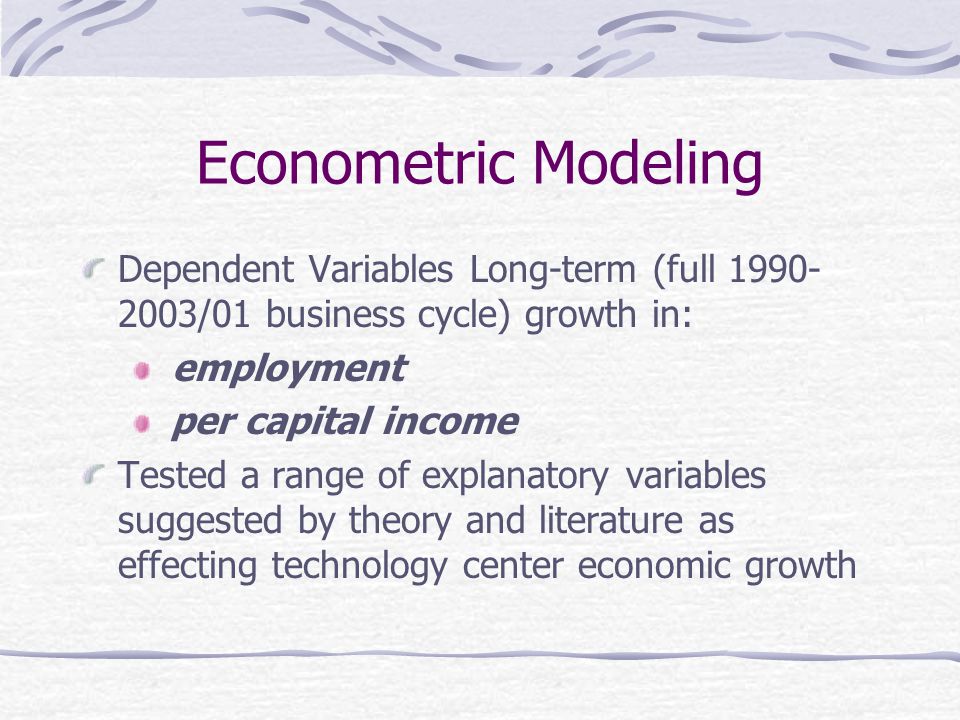 Econometric Modeling

Dependent Variables Long-term (full 1990-2003/01 business cycle) growth in:

employment

per capital income

Tested a range of explanatory variables suggested by theory and literature as effecting technology center economic growth